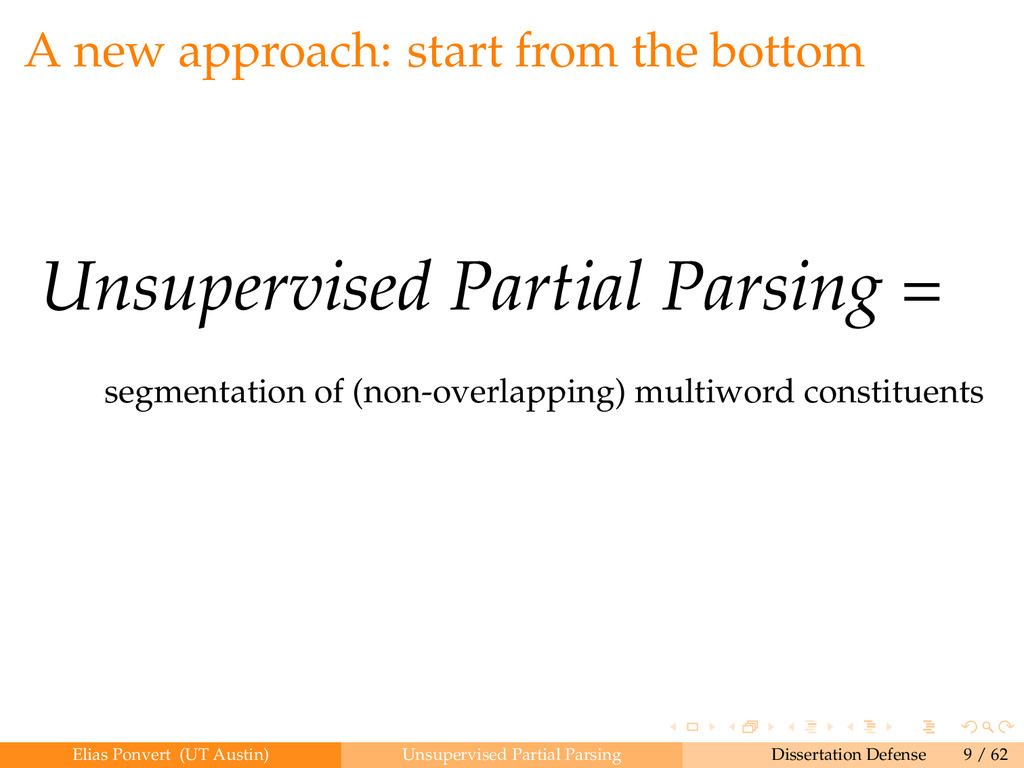 A new approach: start from the bottom

Unsupervised Partial Parsing =

segmentation of (non-overlapping) multiword constituents

Elias Ponvert (UT Austin) Unsupervised Partial Parsing Dissertation Defense 9 / 62